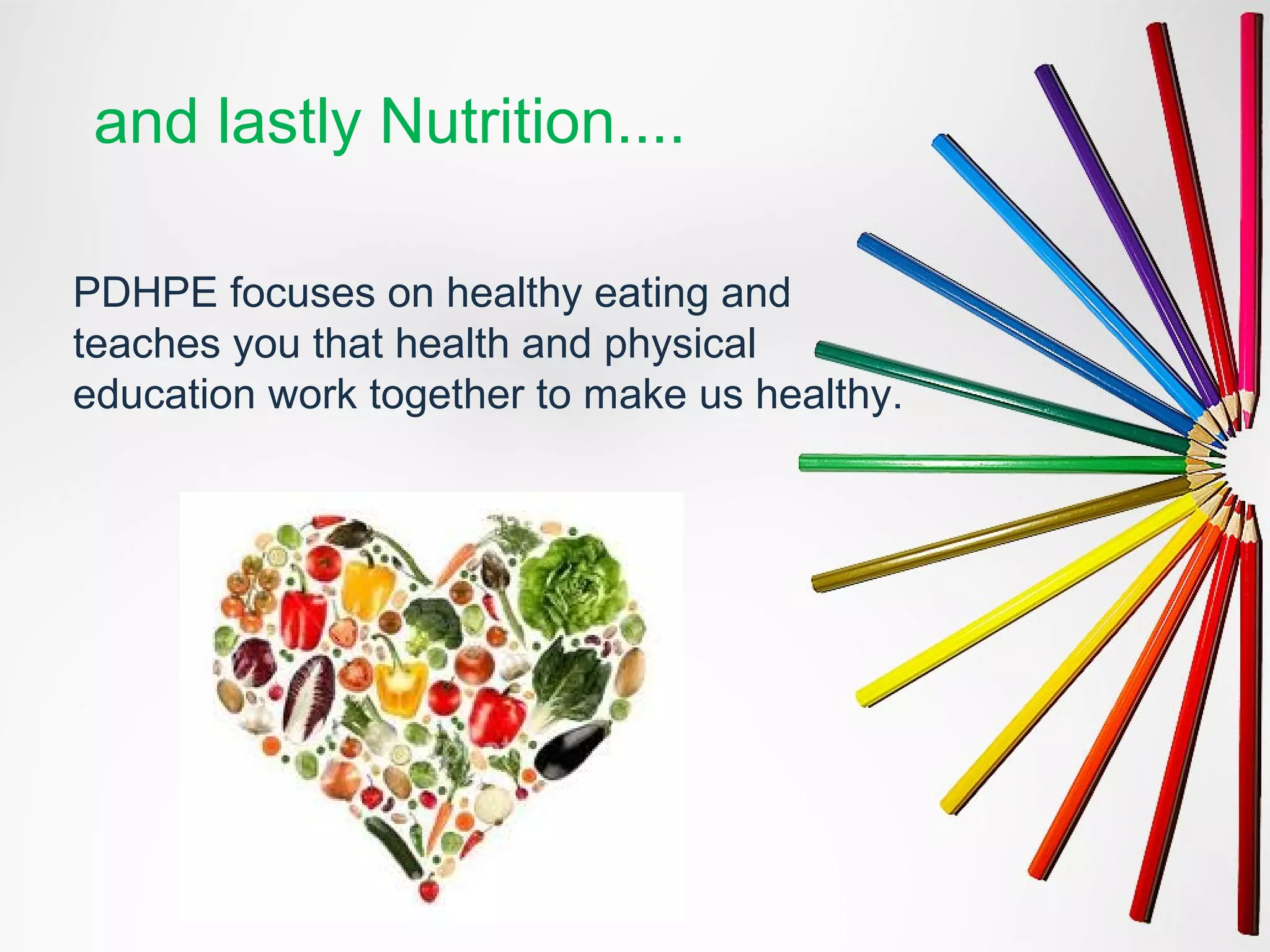 and lastly Nutrition....

PDHPE focuses on healthy eating and teaches you that health and physical education work together to make us healthy.